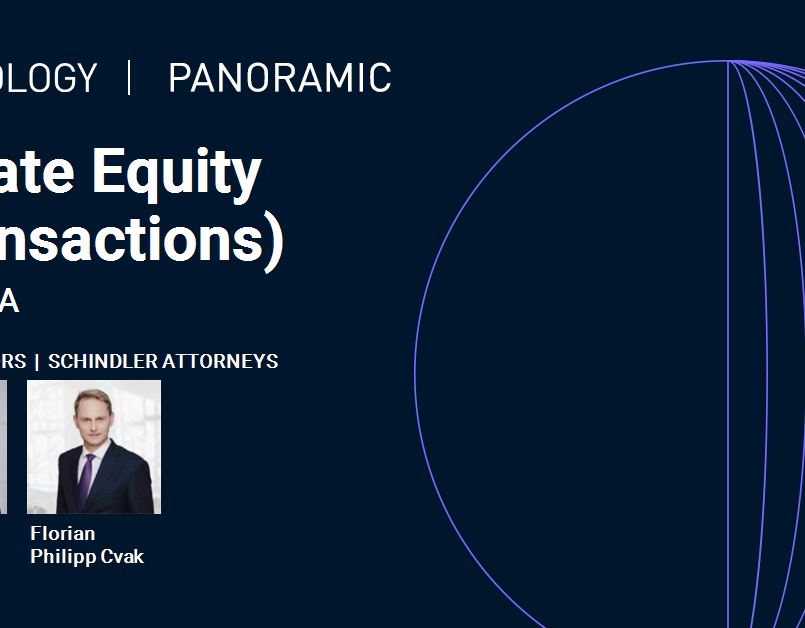 OLOGY | PANORAMIC

ate Equity
nsactions)
A

RS | SCHINDLER ATTORNEYS

Florian
Philipp Cvak